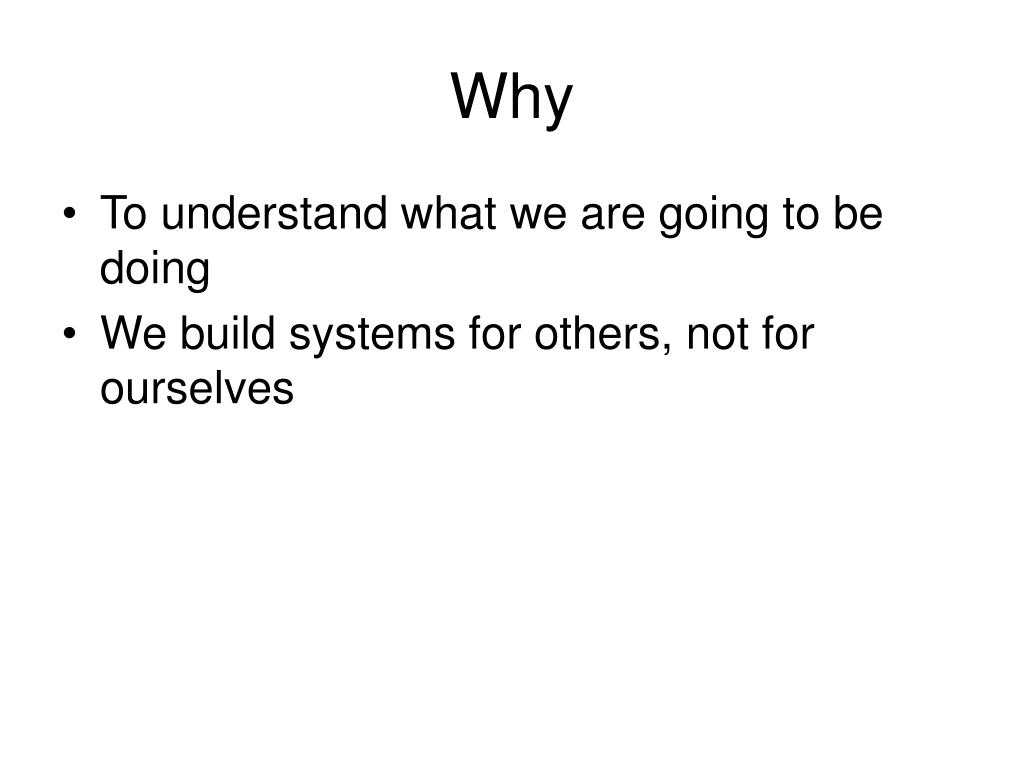 Why

• To understand what we are going to be doing
• We build systems for others, not for ourselves